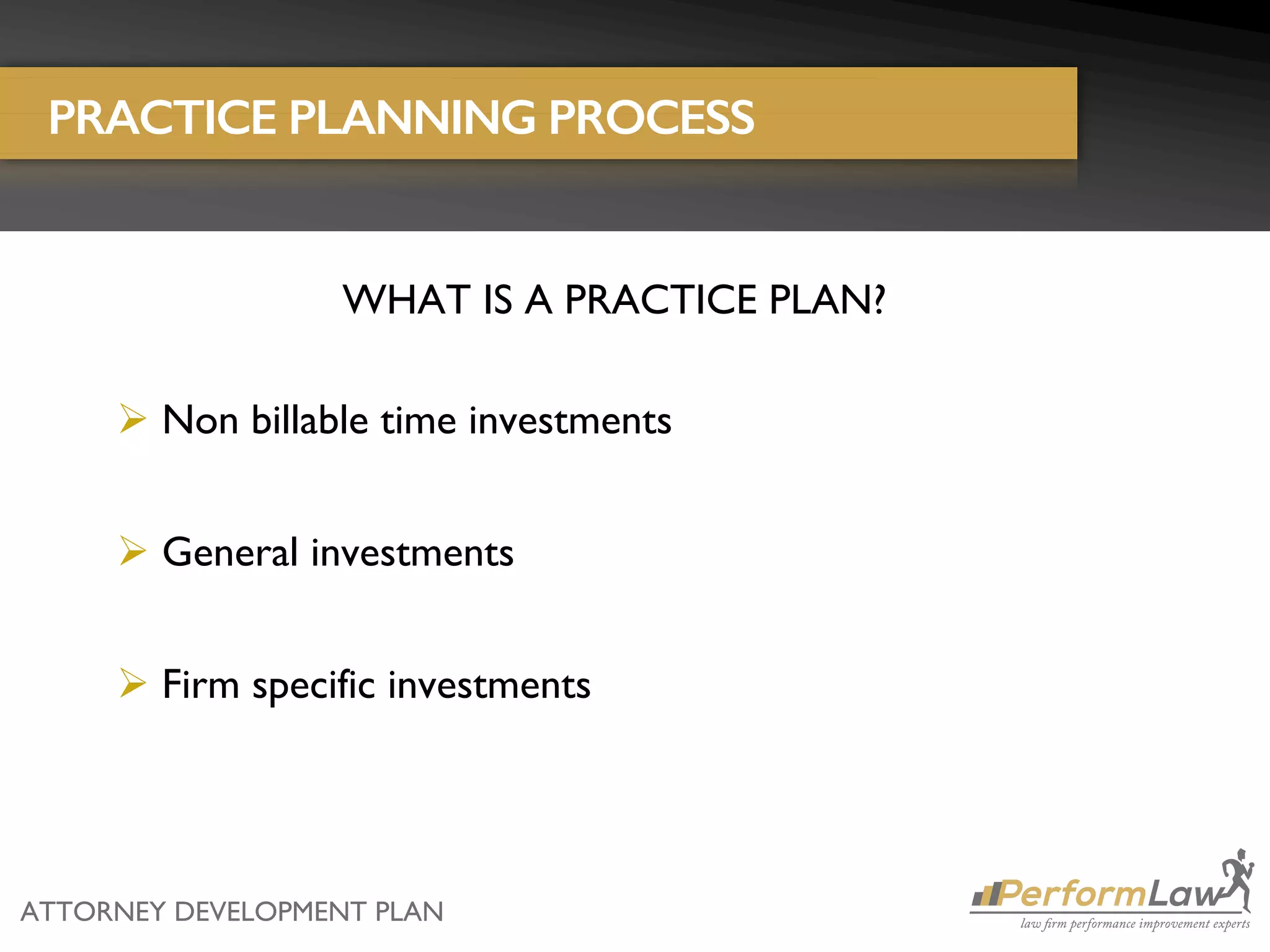 PRACTICE PLANNING PROCESS

WHAT IS A PRACTICE PLAN?

➢ Non billable time investments

➢ General investments

➢ Firm specific investments

ATTORNEY DEVELOPMENT PLAN

PerformLaw
law firm performance improvement experts